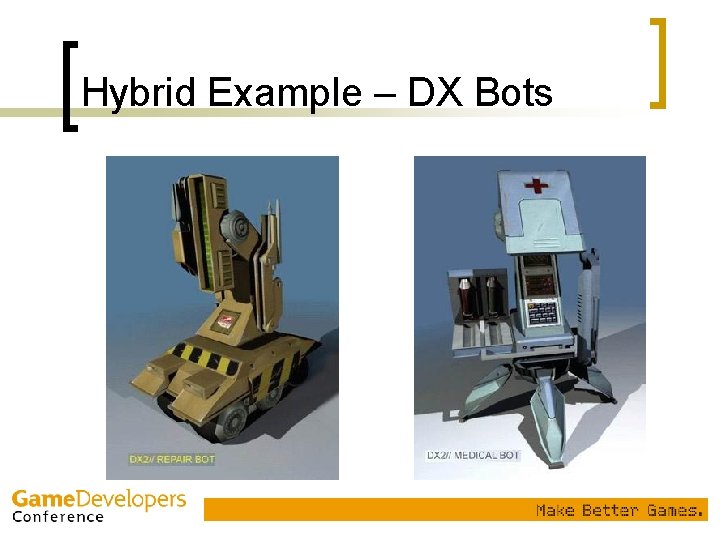 Hybrid Example – DX Bots

DX2// REPAIR BOT

DX2// MEDICAL BOT

GameDevelopers Conference

Make Better Games.